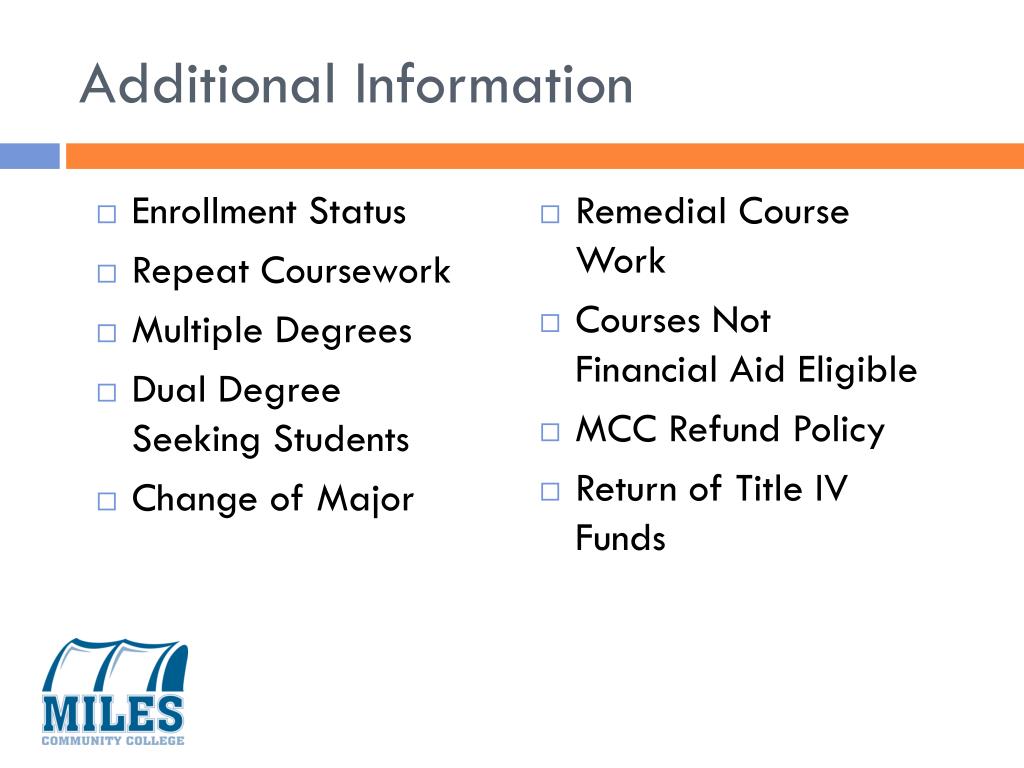 Additional Information

□ Enrollment Status
□ Repeat Coursework
□ Multiple Degrees
□ Dual Degree Seeking Students
□ Change of Major

□ Remedial Course Work
□ Courses Not Financial Aid Eligible
□ MCC Refund Policy
□ Return of Title IV Funds

MILES
COMMUNITY COLLEGE